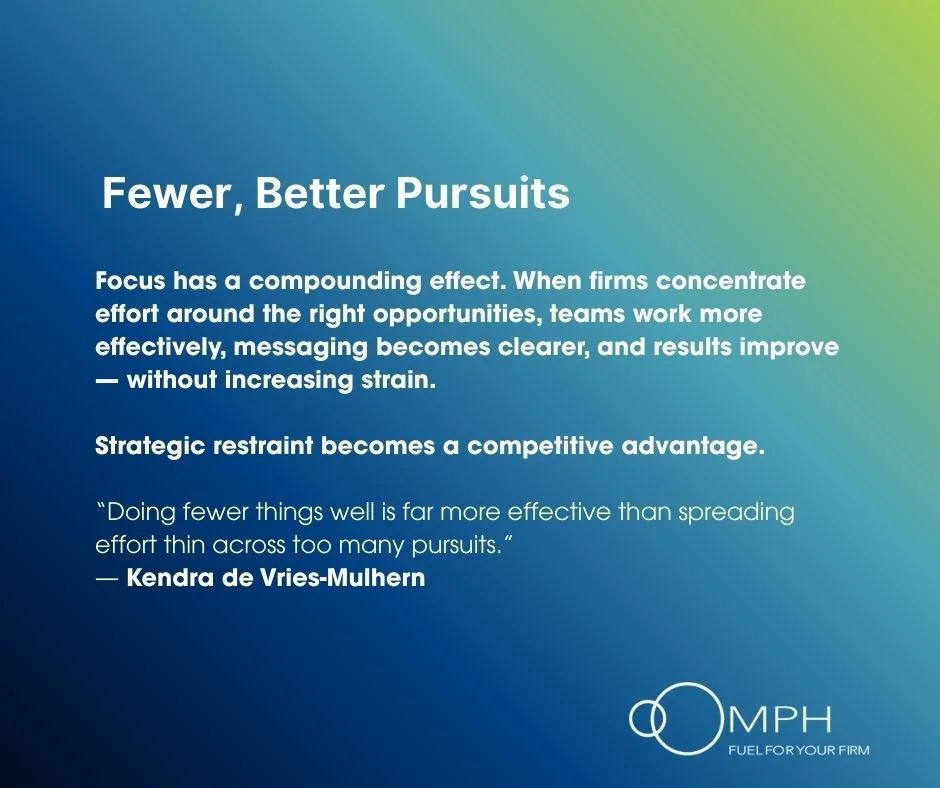 Fewer, Better Pursuits

Focus has a compounding effect. When firms concentrate effort around the right opportunities, teams work more effectively, messaging becomes clearer, and results improve — without increasing strain.

Strategic restraint becomes a competitive advantage.

"Doing fewer things well is far more effective than spreading effort thin across too many pursuits."
— Kendra de Vries-Mulhern

OOMPH
FUEL FOR YOUR FIRM